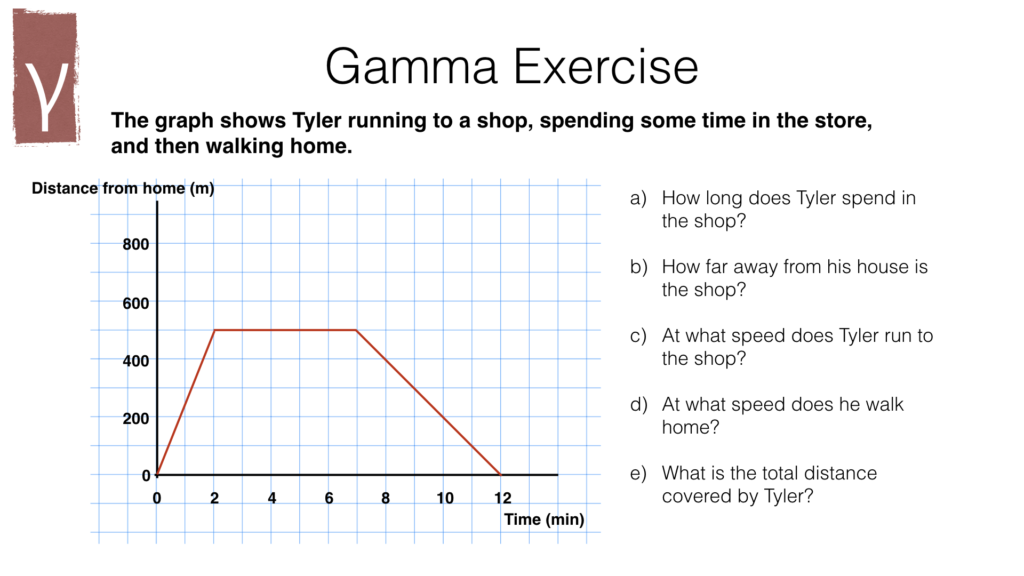 γ

Gamma Exercise

The graph shows Tyler running to a shop, spending some time in the store, and then walking home.

Distance from home (m)

800
600
400
200
0

0 2 4 6 8 10 12

Time (min)

a) How long does Tyler spend in the shop?

b) How far away from his house is the shop?

c) At what speed does Tyler run to the shop?

d) At what speed does he walk home?

e) What is the total distance covered by Tyler?